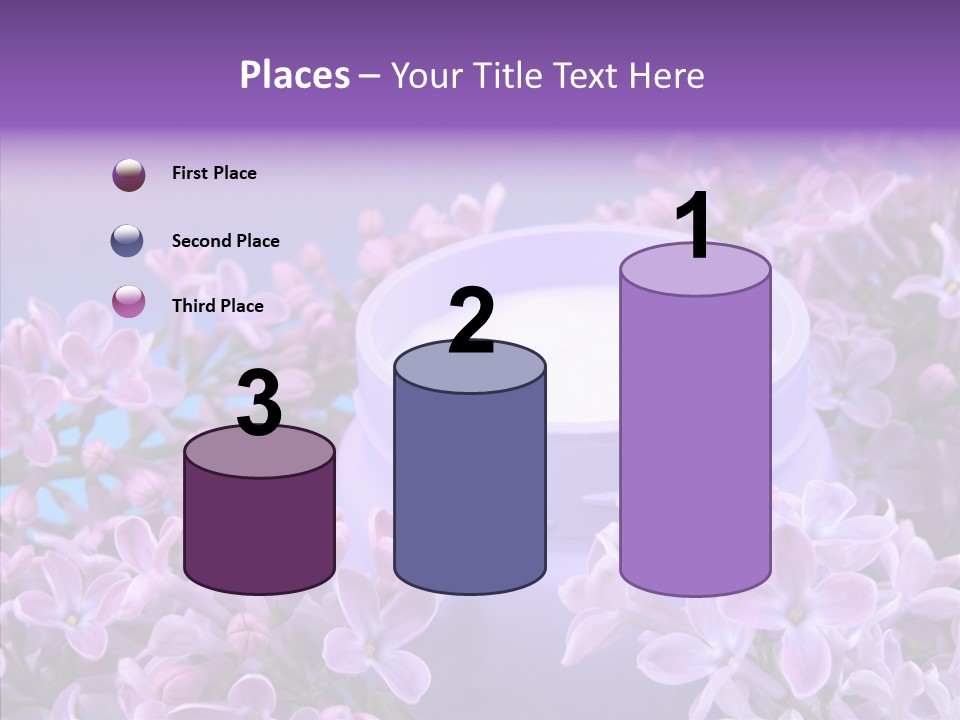 Places – Your Title Text Here

First Place

Second Place

Third Place

3

2

1